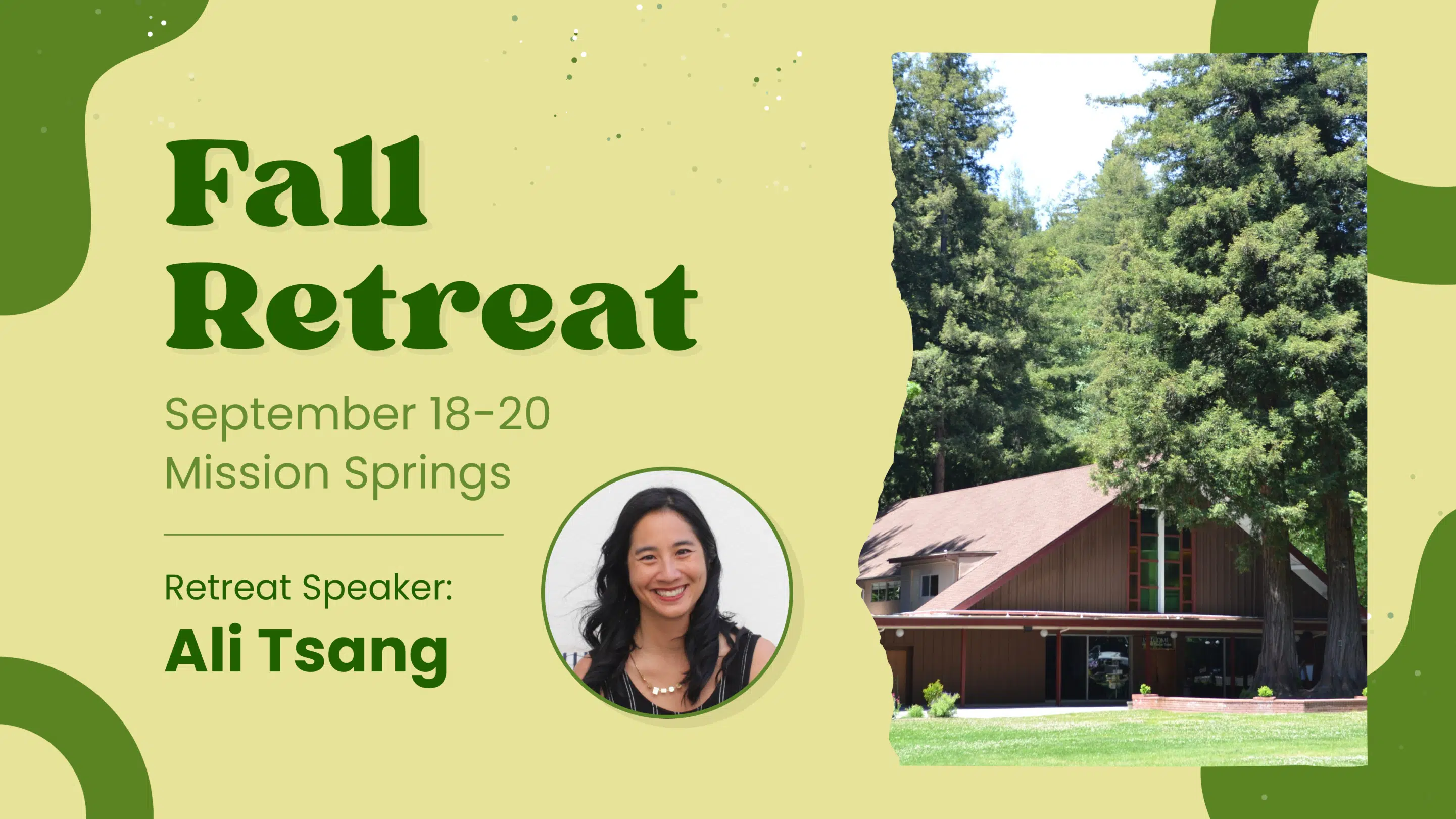 Fall Retreat

September 18-20
Mission Springs

Retreat Speaker:
Ali Tsang